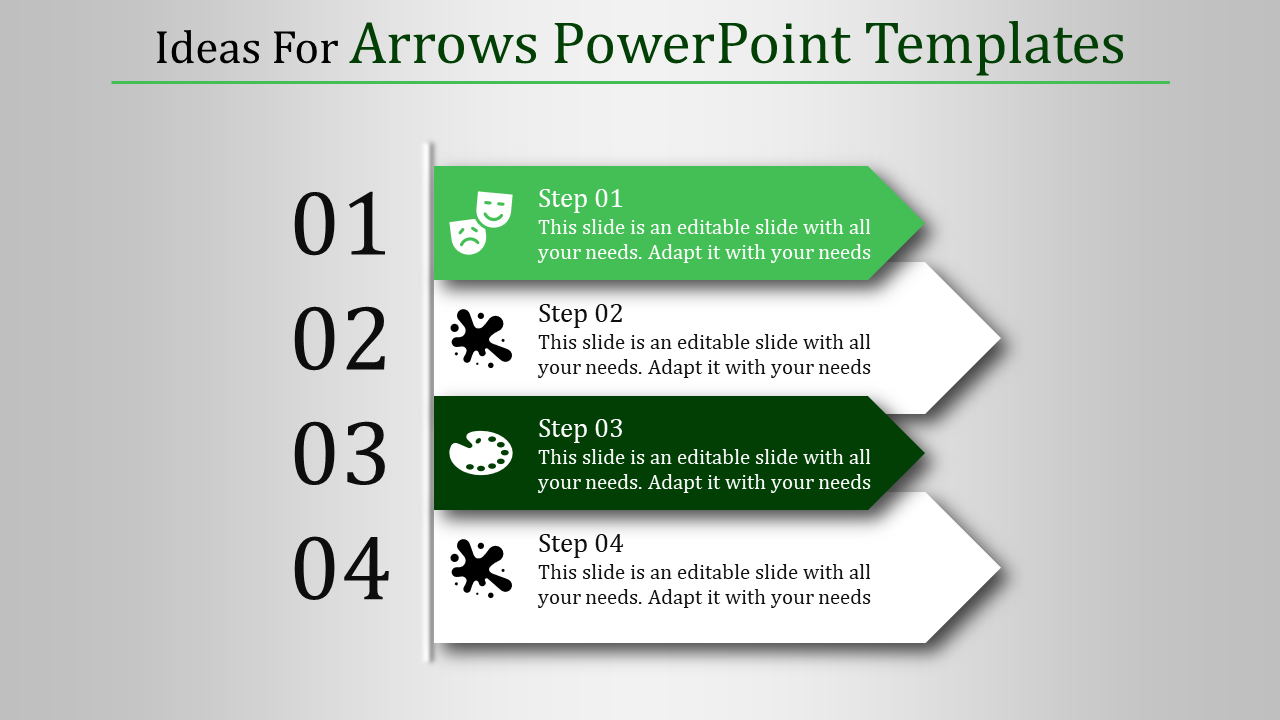 Ideas For Arrows PowerPoint Templates

01

Step 01
This slide is an editable slide with all your needs. Adapt it with your needs

02

Step 02
This slide is an editable slide with all your needs. Adapt it with your needs

03

Step 03
This slide is an editable slide with all your needs. Adapt it with your needs

04

Step 04
This slide is an editable slide with all your needs. Adapt it with your needs